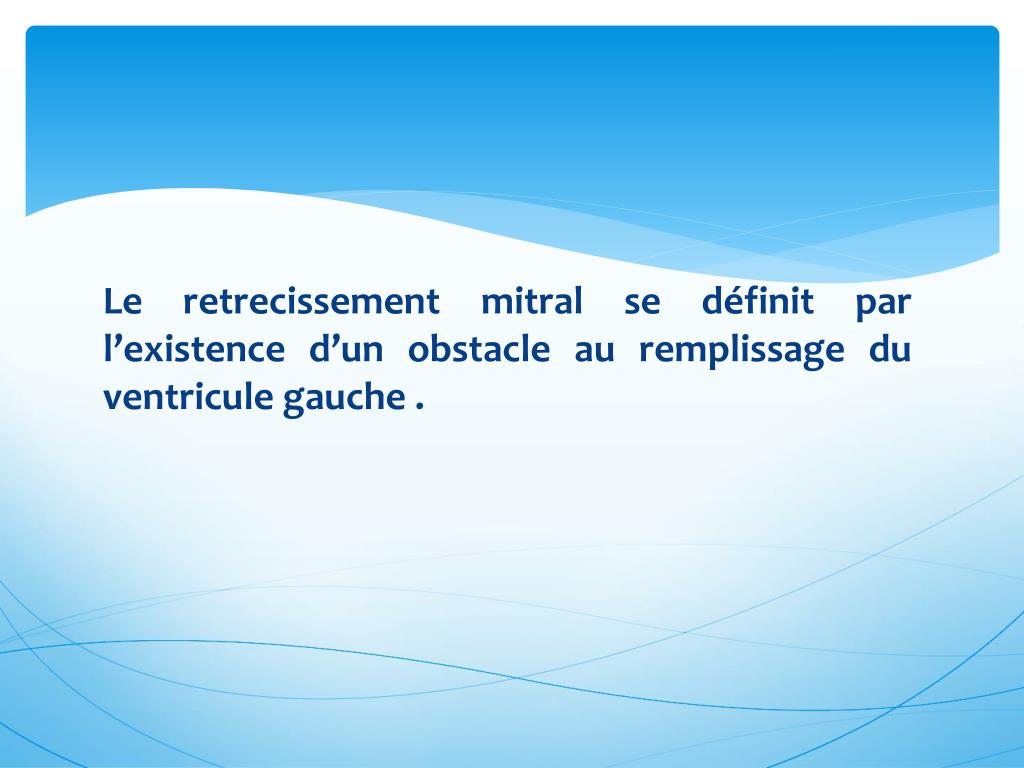 Le retrecissement mitral se définit par l’existence d’un obstacle au remplissage du ventricule gauche .